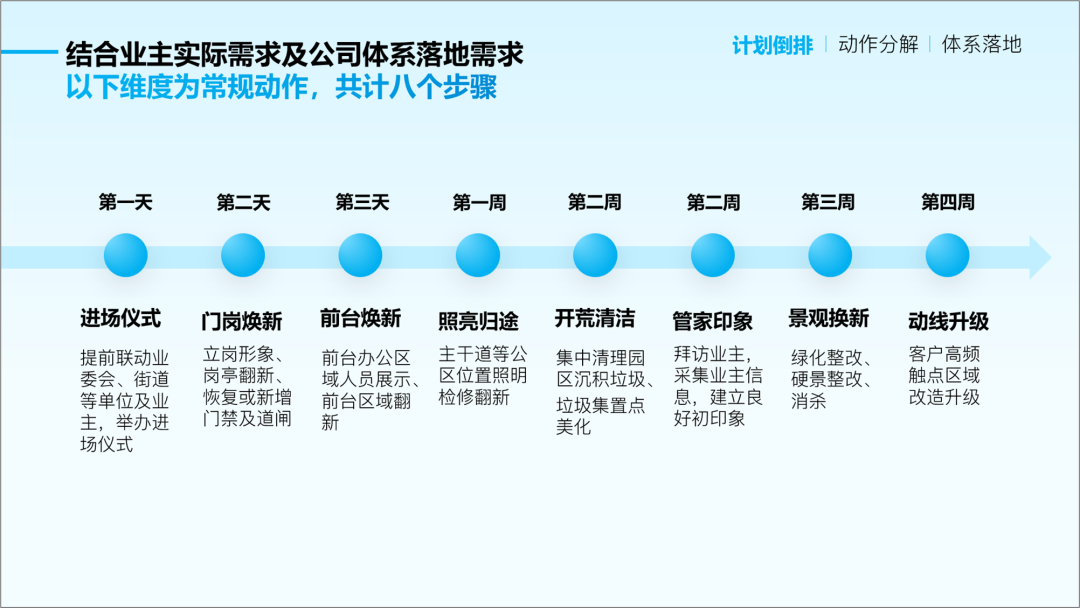 结合业主实际需求及公司体系落地需求
以下维度为常规动作，共计八个步骤

计划倒排 | 动作分解 | 体系落地

第一天
进场仪式
提前联动业委会、街道等单位及业主，举办进场仪式

第二天
门岗焕新
立岗形象、岗亭翻新、恢复或新增门禁及道闸

第三天
前台焕新
前台办公区域人员展示、前台区域翻新

第一周
照亮归途
主干道等公区位置照明检修翻新

第二周
开荒清洁
集中清理园区沉积垃圾、垃圾集置点美化

第二周
管家印象
拜访业主，采集业主信息，建立良好初印象

第三周
景观换新
绿化整改、硬景整改、消杀

第四周
动线升级
客户高频触点区域改造升级